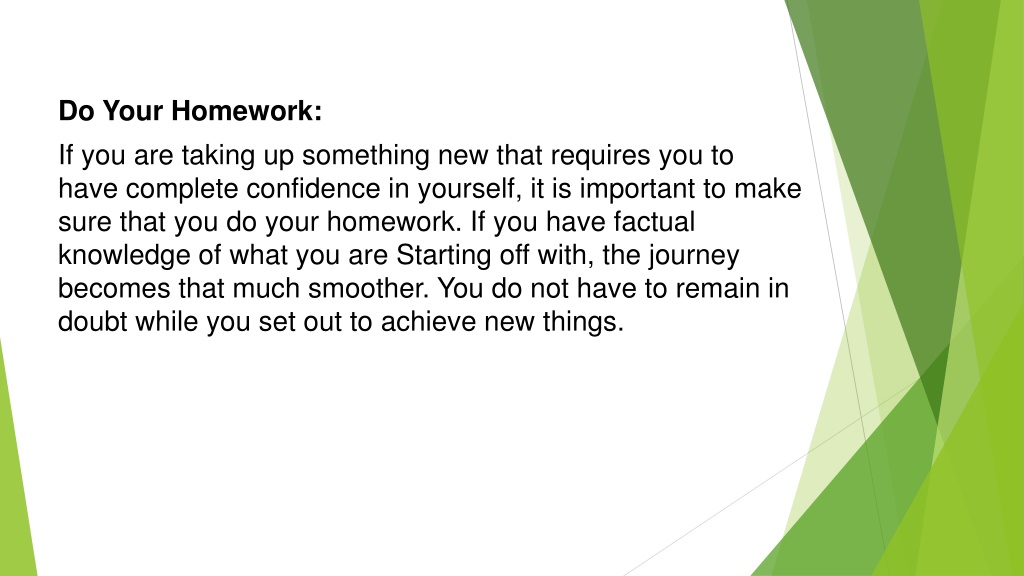 Do Your Homework:

If you are taking up something new that requires you to have complete confidence in yourself, it is important to make sure that you do your homework. If you have factual knowledge of what you are Starting off with, the journey becomes that much smoother. You do not have to remain in doubt while you set out to achieve new things.